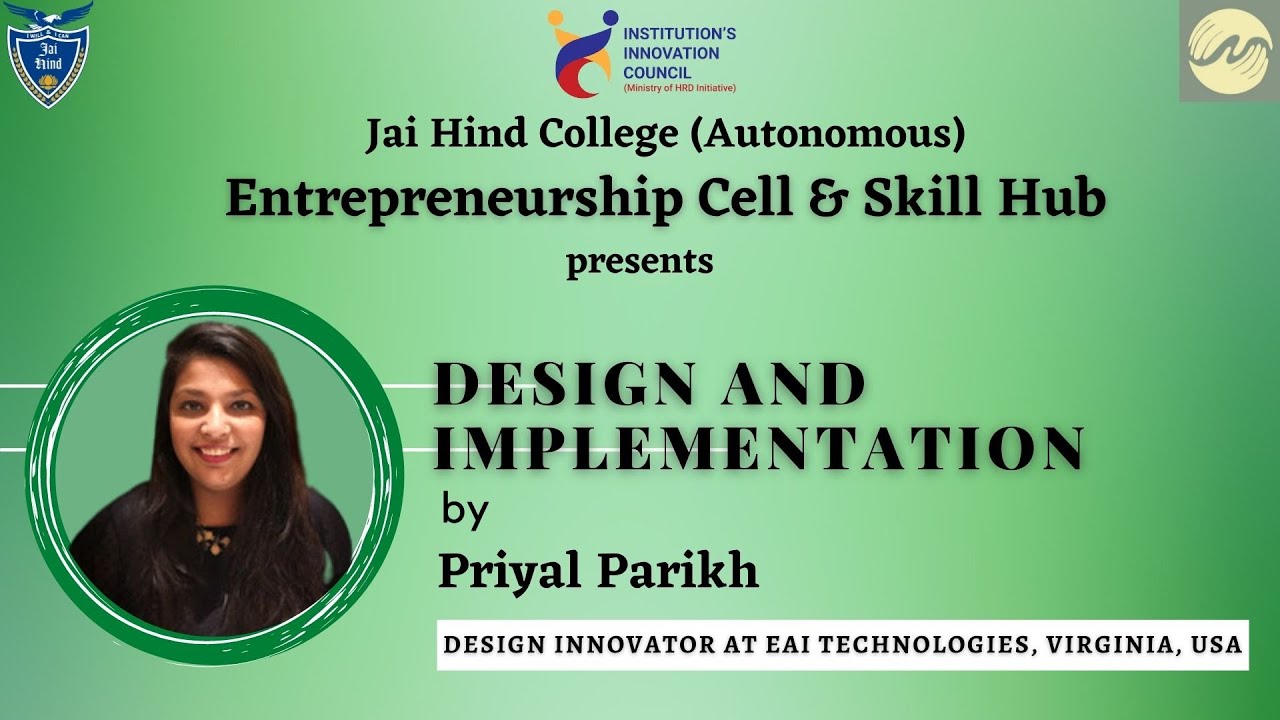 I WILL & I CAN
Jai Hind

INSTITUTION'S
INNOVATION
COUNCIL
(Ministry of HRD Initiative)

Jai Hind College (Autonomous)
Entrepreneurship Cell & Skill Hub
presents

DESIGN AND IMPLEMENTATION
by
Priyal Parikh

DESIGN INNOVATOR AT EAI TECHNOLOGIES, VIRGINIA, USA